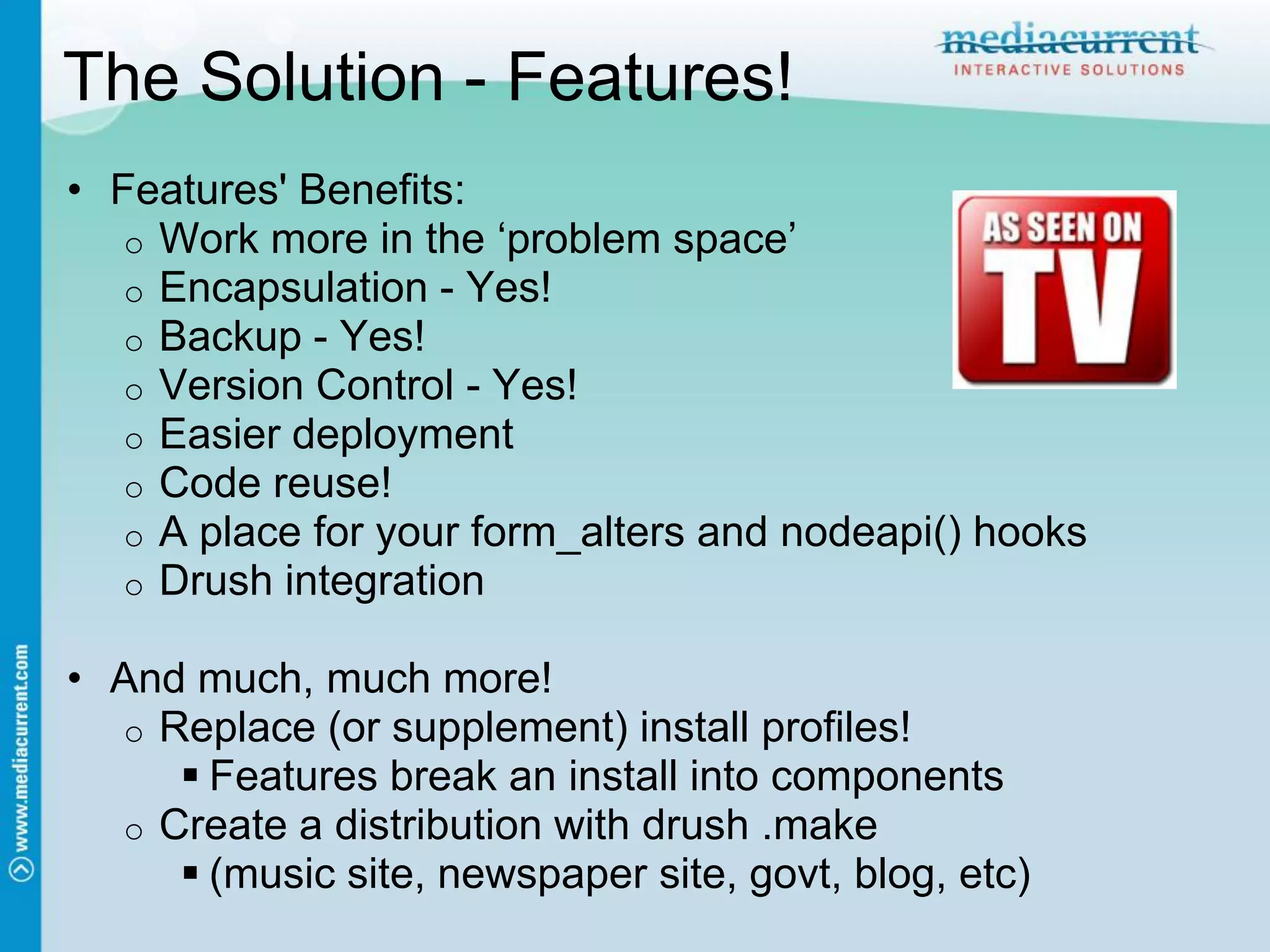 The Solution - Features!

mediacurrent
INTERACTIVE SOLUTIONS

• Features' Benefits:
  o Work more in the ‘problem space’
  o Encapsulation - Yes!
  o Backup - Yes!
  o Version Control - Yes!
  o Easier deployment
  o Code reuse!
  o A place for your form_alters and nodeapi() hooks
  o Drush integration

AS SEEN ON
TV

• And much, much more!
  o Replace (or supplement) install profiles!
    ▪ Features break an install into components
  o Create a distribution with drush .make
    ▪ (music site, newspaper site, govt, blog, etc)

www.mediacurrent.com